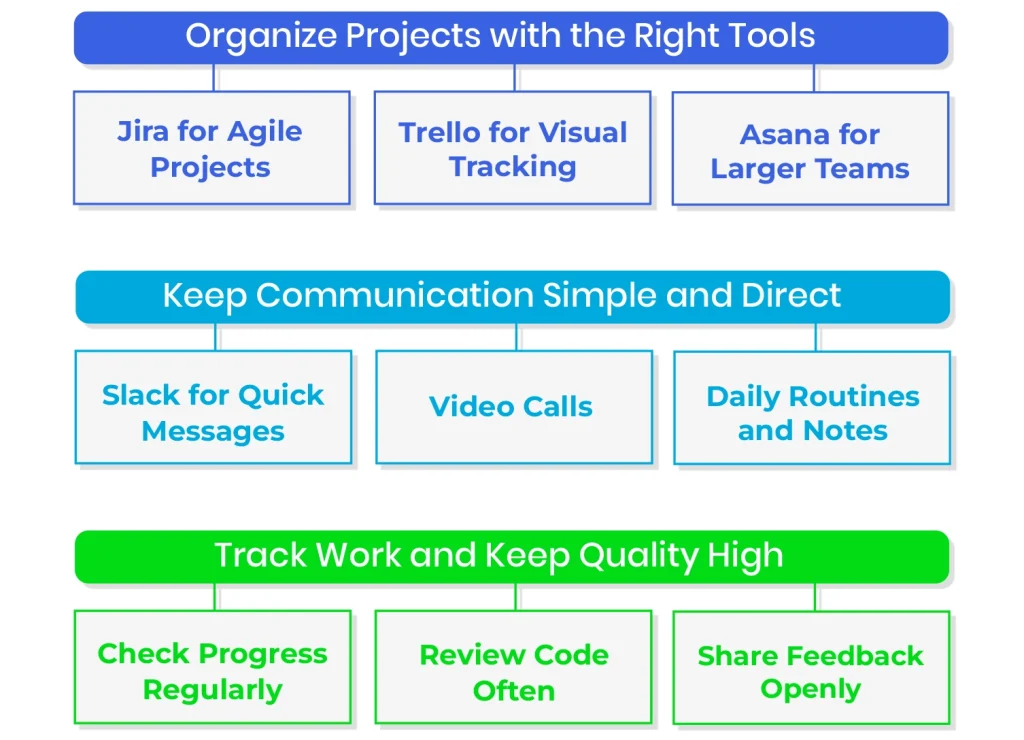 Organize Projects with the Right Tools

Jira for Agile Projects

Trello for Visual Tracking

Asana for Larger Teams

Keep Communication Simple and Direct

Slack for Quick Messages

Video Calls

Daily Routines and Notes

Track Work and Keep Quality High

Check Progress Regularly

Review Code Often

Share Feedback Openly